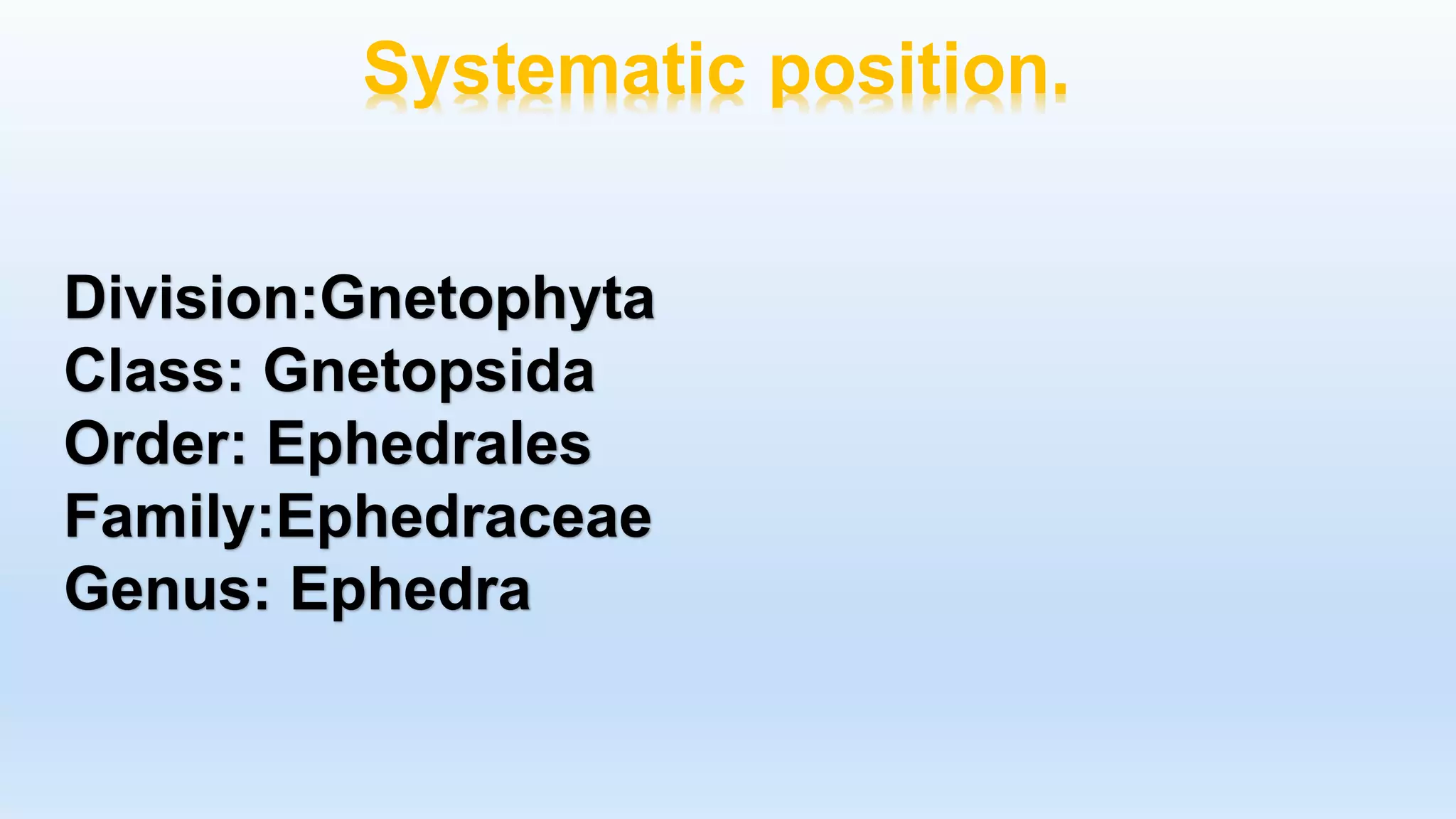 Systematic position.

Division:Gnetophyta
Class: Gnetopsida
Order: Ephedrales
Family:Ephedraceae
Genus: Ephedra